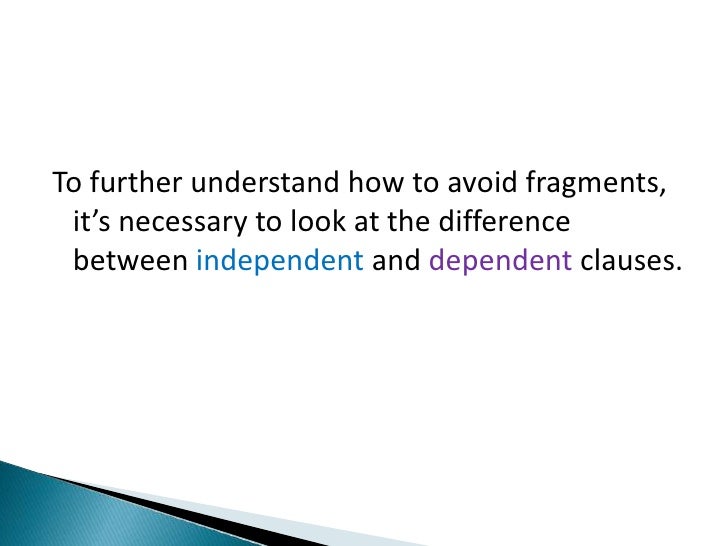 To further understand how to avoid fragments, it’s necessary to look at the difference between independent and dependent clauses.